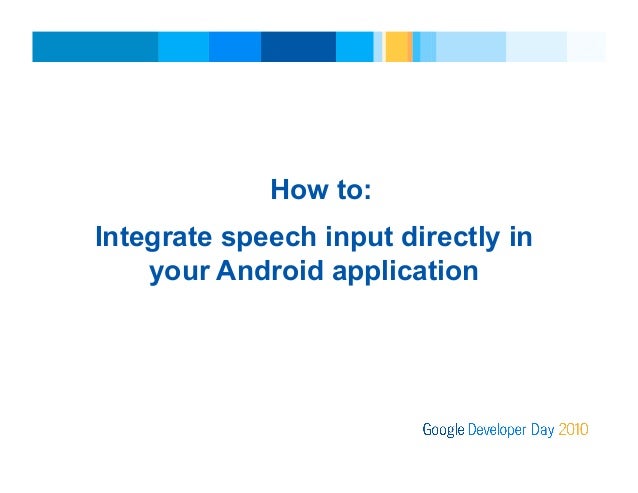 How to:

Integrate speech input directly in your Android application

Google Developer Day 2010